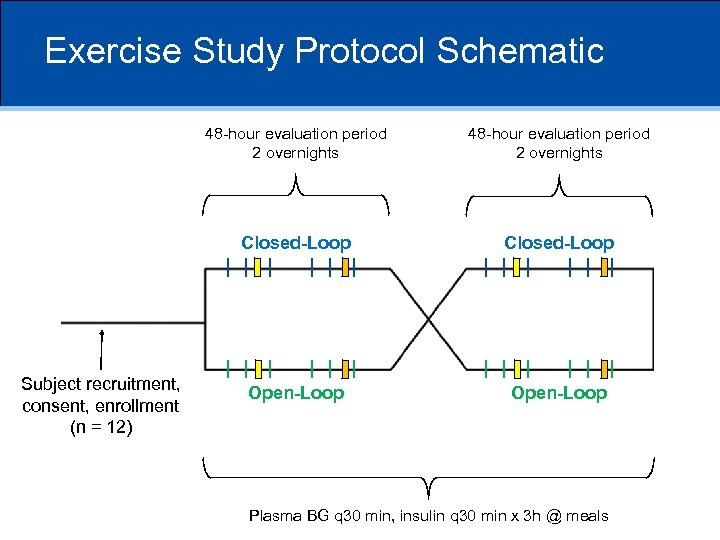 Exercise Study Protocol Schematic

48-hour evaluation period
2 overnights

48-hour evaluation period
2 overnights

Closed-Loop

Closed-Loop

Open-Loop

Open-Loop

Subject recruitment, consent, enrollment (n = 12)

Plasma BG q30 min, insulin q30 min x 3h @ meals